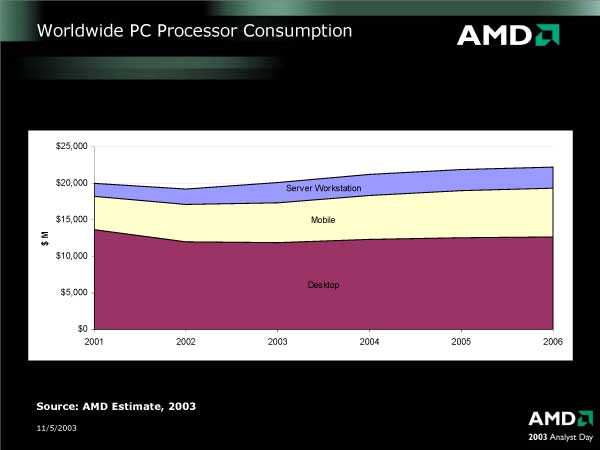 Worldwide PC Processor Consumption

AMD

$25,000
$20,000
$15,000
$10,000
$5,000
$0

$ M

Server Workstation
Mobile
Desktop

2001 2002 2003 2004 2005 2006

Source: AMD Estimate, 2003

11/5/2003

AMD
2003 Analyst Day